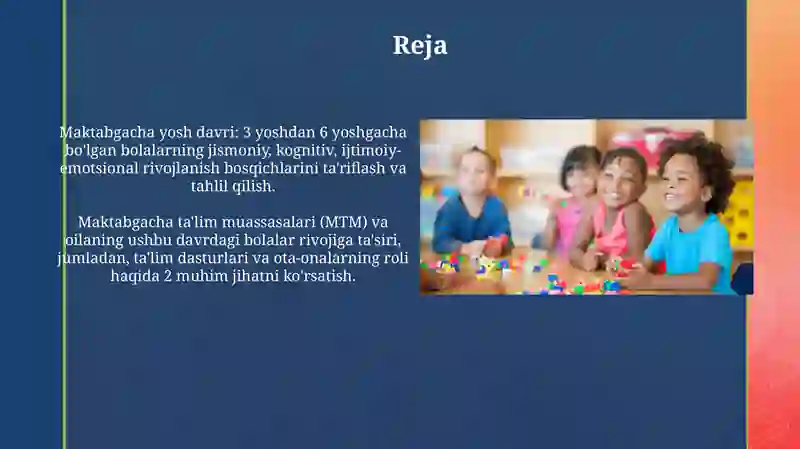 Reja

Maktabgacha yosh davri: 3 yoshdan 6 yoshgacha bo'lgan bolalarning jismoniy, kognitiv, ijtimoiy-emotsional rivojlanish bosqichlarini ta'riflash va tahlil qilish.

Maktabgacha ta'lim muassasalari (MTM) va oilaning ushbu davrdagi bolalar rivojiga ta'siri, jumladan, ta'lim dasturlari va ota-onalarning roli haqida 2 muhim jihatni ko'rsatish.